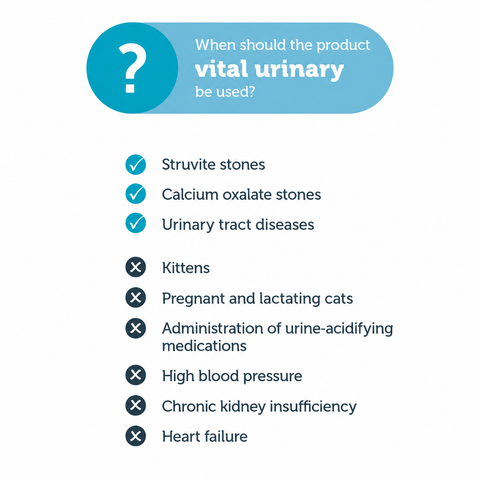 ?

When should the product
vital urinary
be used?

Struvite stones
Calcium oxalate stones
Urinary tract diseases

Kittens
Pregnant and lactating cats
Administration of urine-acidifying medications
High blood pressure
Chronic kidney insufficiency
Heart failure